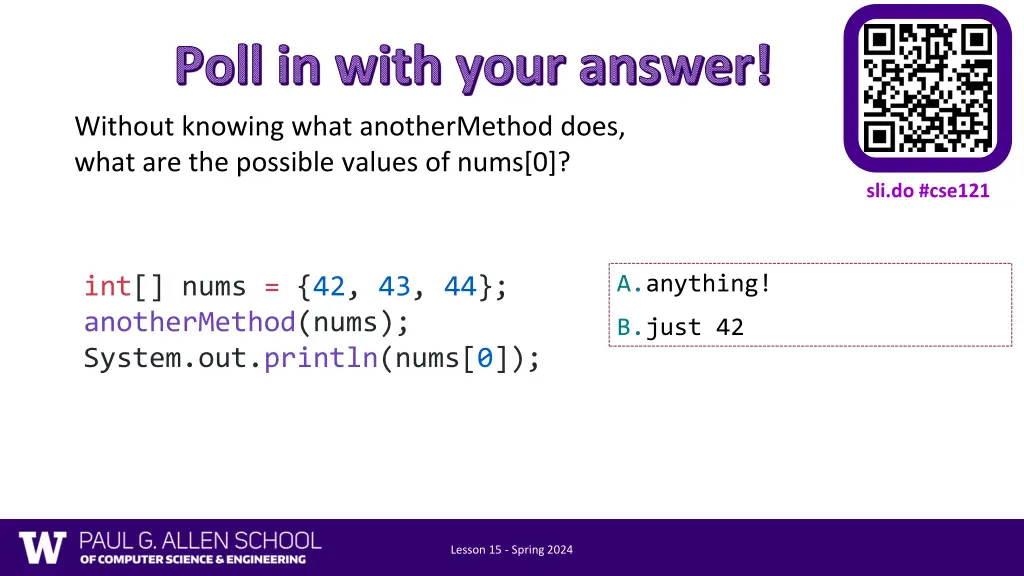 Poll in with your answer!

Without knowing what anotherMethod does, what are the possible values of nums[0]?

sli.do #cse121

int[] nums = {42, 43, 44};
anotherMethod(nums);
System.out.println(nums[0]);

A. anything!
B. just 42

W PAUL G. ALLEN SCHOOL OF COMPUTER SCIENCE & ENGINEERING

Lesson 15 - Spring 2024